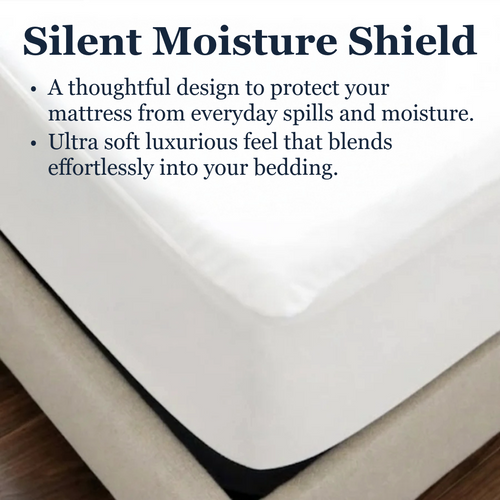 Silent Moisture Shield

• A thoughtful design to protect your mattress from everyday spills and moisture.
• Ultra soft luxurious feel that blends effortlessly into your bedding.